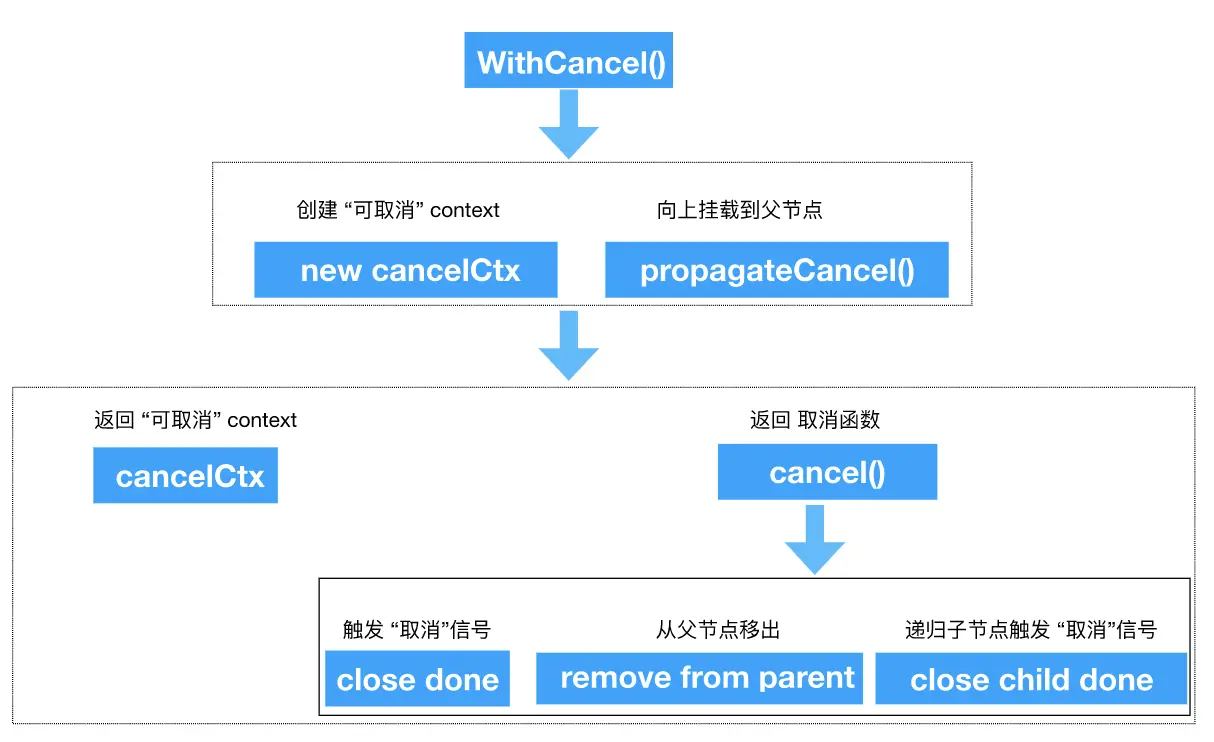 WithCancel()

创建 “可取消” context

new cancelCtx

向上挂载到父节点

propagateCancel()

返回 “可取消” context

cancelCtx

返回 取消函数

cancel()

触发 “取消”信号

close done

从父节点移出

remove from parent

递归子节点触发 “取消”信号

close child done